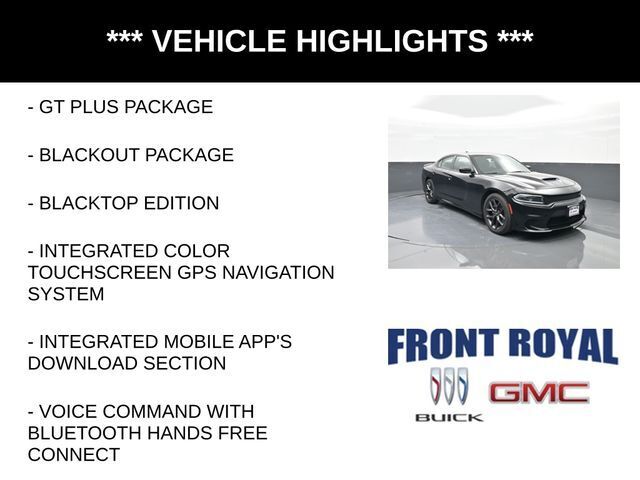 *** VEHICLE HIGHLIGHTS ***

- GT PLUS PACKAGE

- BLACKOUT PACKAGE

- BLACKTOP EDITION

- INTEGRATED COLOR TOUCHSCREEN GPS NAVIGATION SYSTEM

- INTEGRATED MOBILE APP'S DOWNLOAD SECTION

- VOICE COMMAND WITH BLUETOOTH HANDS FREE CONNECT

FRONT ROYAL

BUICK

GMC